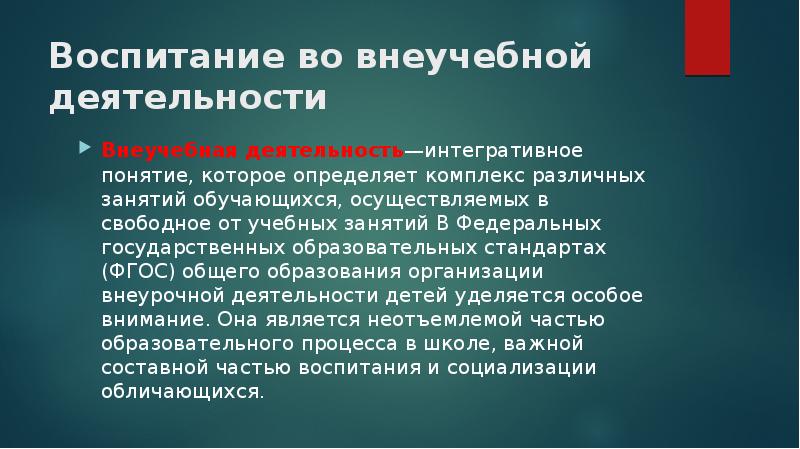 Воспитание во внеучебной деятельности

Внеучебная деятельность—интегративное понятие, которое определяет комплекс различных занятий обучающихся, осуществляемых в свободное от учебных занятий В Федеральных государственных образовательных стандартах (ФГОС) общего образования организации внеурочной деятельности детей уделяется особое внимание. Она является неотъемлемой частью образовательного процесса в школе, важной составной частью воспитания и социализации обличающихся.